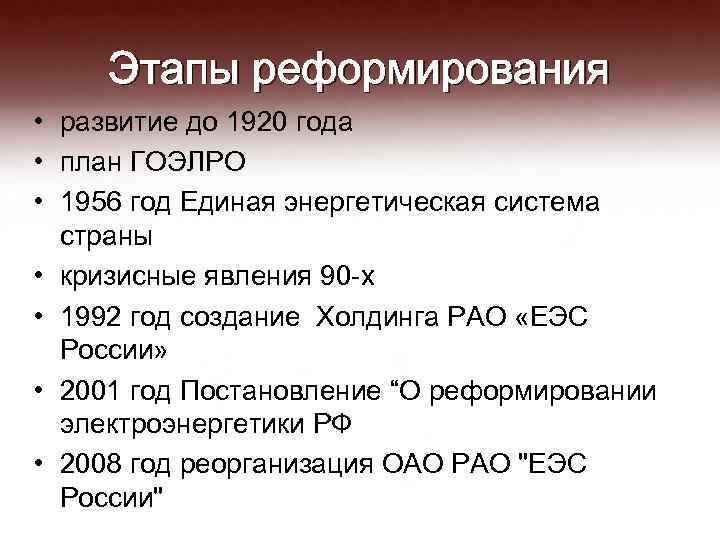 Этапы реформирования

• развитие до 1920 года
• план ГОЭЛРО
• 1956 год Единая энергетическая система страны
• кризисные явления 90-х
• 1992 год создание  Холдинга РАО «ЕЭС России»
• 2001 год Постановление “О реформировании электроэнергетики РФ
• 2008 год реорганизация ОАО РАО "ЕЭС России"